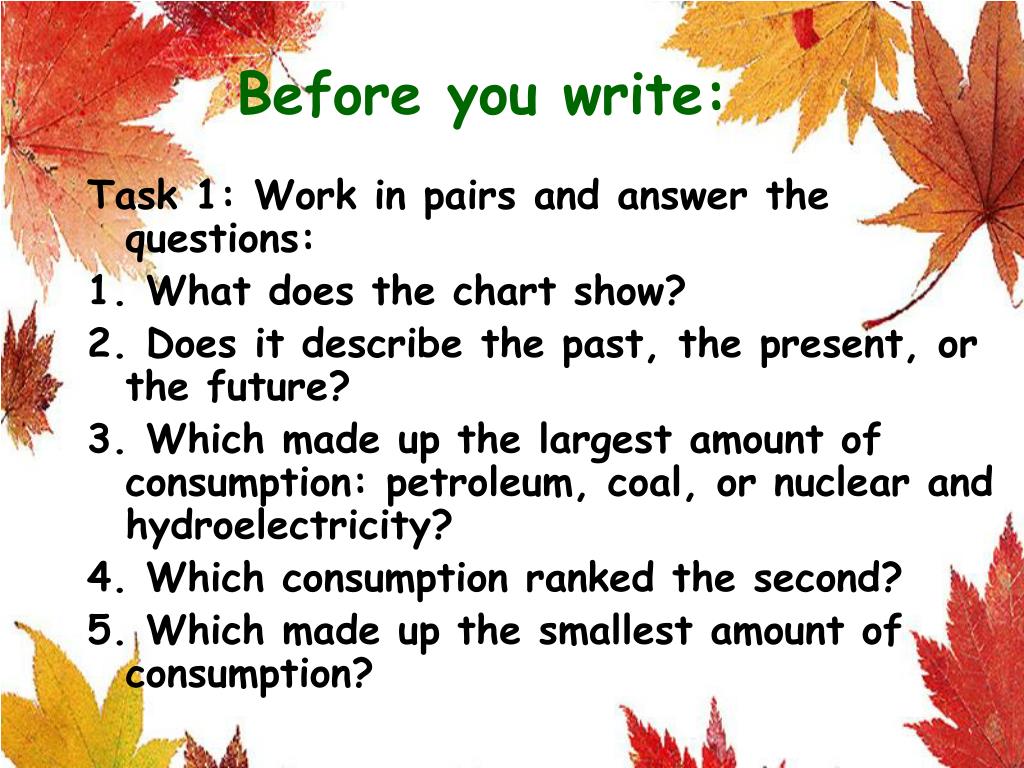 Before you write:

Task 1: Work in pairs and answer the questions:

1. What does the chart show?

2. Does it describe the past, the present, or the future?

3. Which made up the largest amount of consumption: petroleum, coal, or nuclear and hydroelectricity?

4. Which consumption ranked the second?

5. Which made up the smallest amount of consumption?